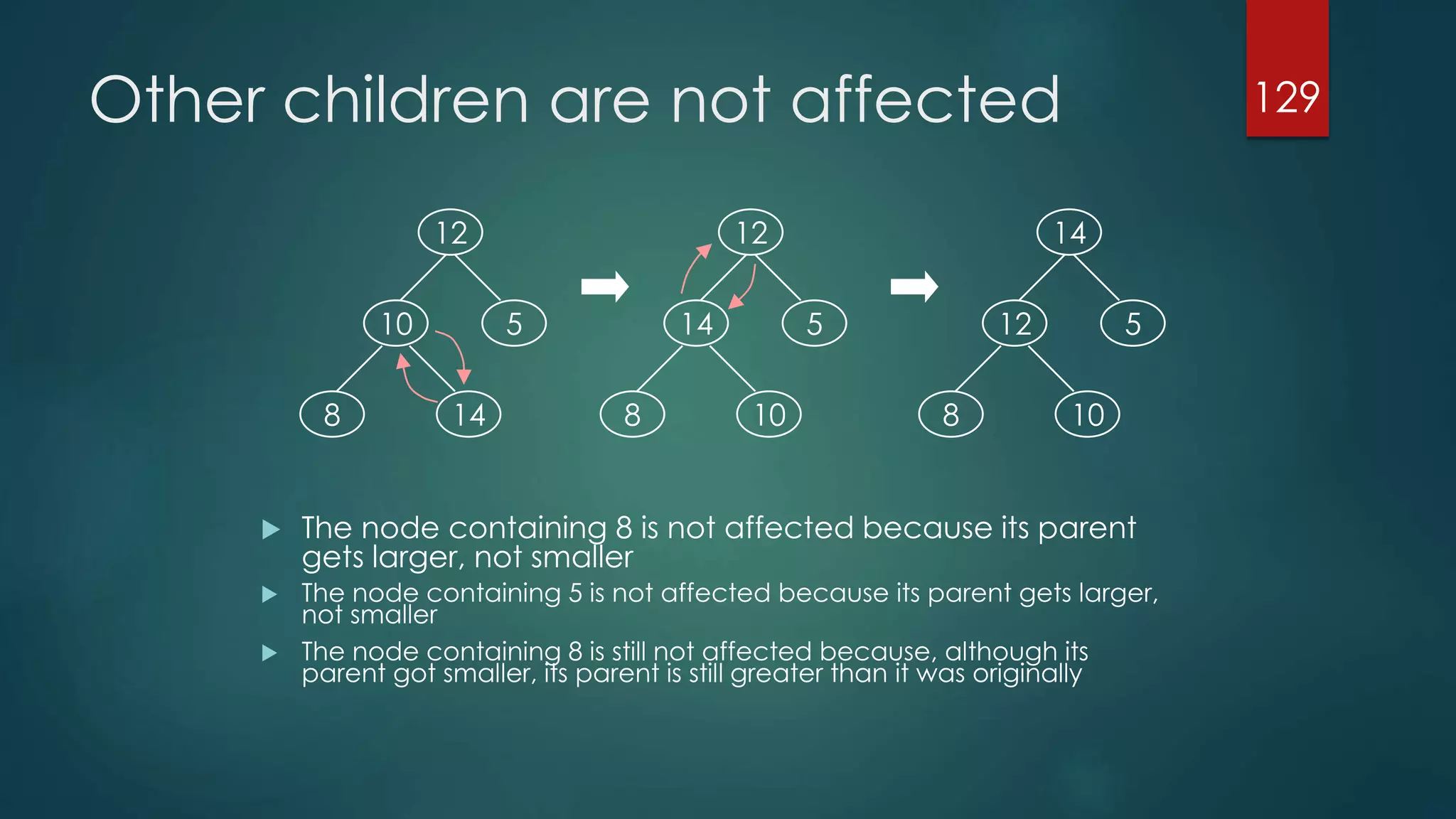 Other children are not affected

129

12
10
5
8
14

12
14
5
8
10

14
12
5
8
10

The node containing 8 is not affected because its parent gets larger, not smaller

The node containing 5 is not affected because its parent gets larger, not smaller

The node containing 8 is still not affected because, although its parent got smaller, its parent is still greater than it was originally